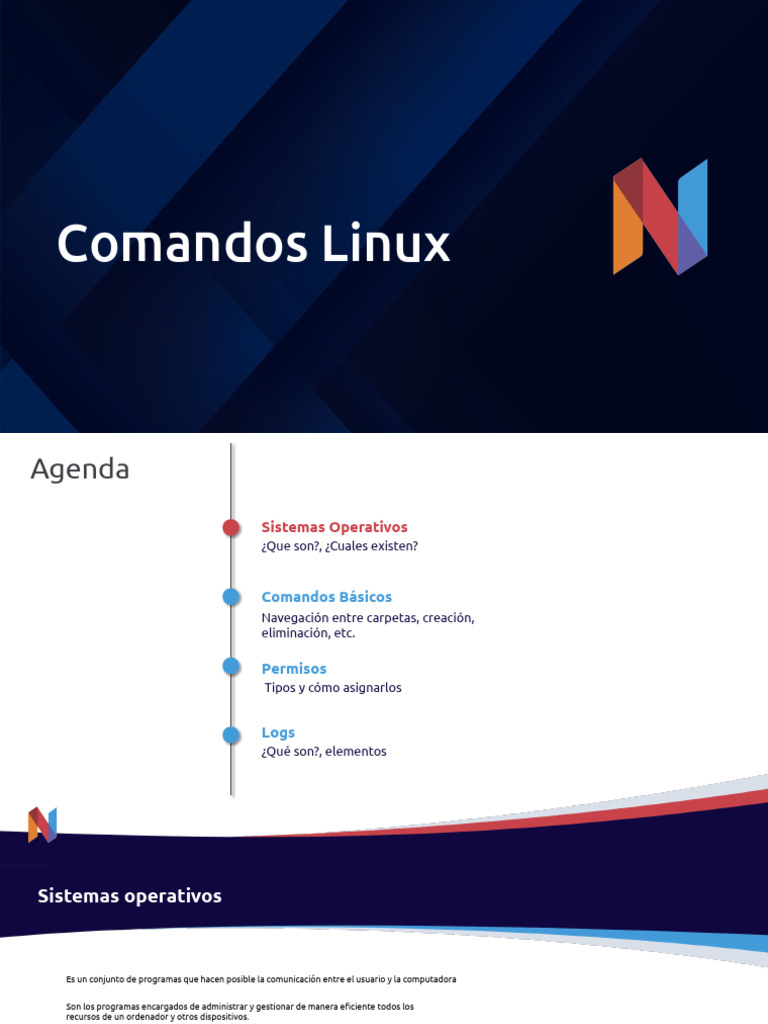 Comandos Linux

Agenda

Sistemas Operativos
¿Que son?, ¿Cuales existen?

Comandos Básicos
Navegación entre carpetas, creación, eliminación, etc.

Permisos
Tipos y cómo asignarlos

Logs
¿Qué son?, elementos

Sistemas operativos

Es un conjunto de programas que hacen posible la comunicación entre el usuario y la computadora

Son los programas encargados de administrar y gestionar de manera eficiente todos los recursos de un ordenador y otros dispositivos.